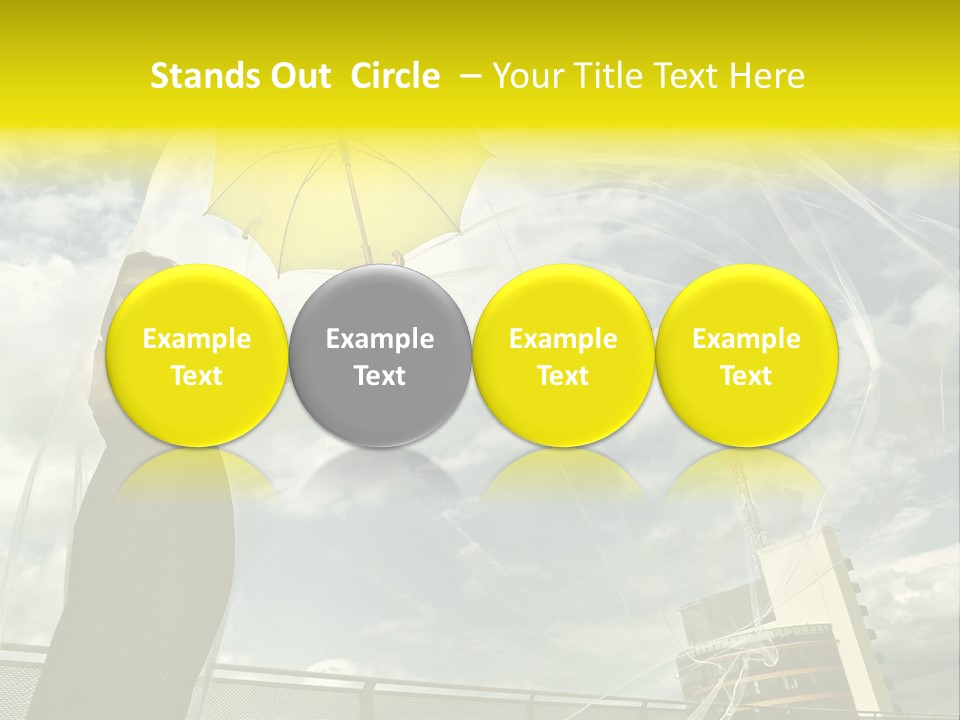 Stands Out Circle – Your Title Text Here

Example Text

Example Text

Example Text

Example Text